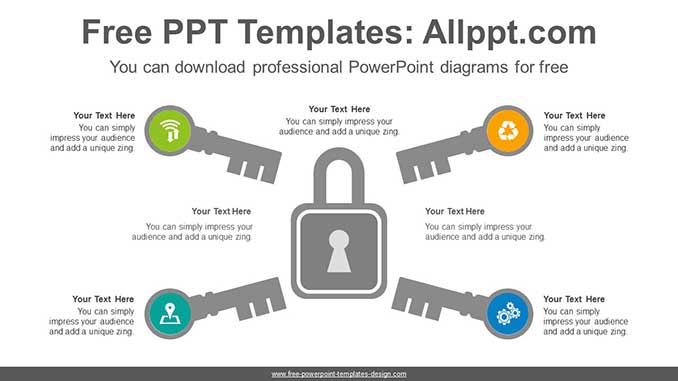 Free PPT Templates: Allppt.com

You can download professional PowerPoint diagrams for free

Your Text Here
You can simply impress your audience and add a unique zing.

Your Text Here
You can simply impress your audience and add a unique zing.

Your Text Here
You can simply impress your audience and add a unique zing.

Your Text Here
You can simply impress your audience and add a unique zing.

Your Text Here
You can simply impress your audience and add a unique zing.

Your Text Here
You can simply impress your audience and add a unique zing.

Your Text Here
You can simply impress your audience and add a unique zing.

www.free-powerpoint-templates-design.com